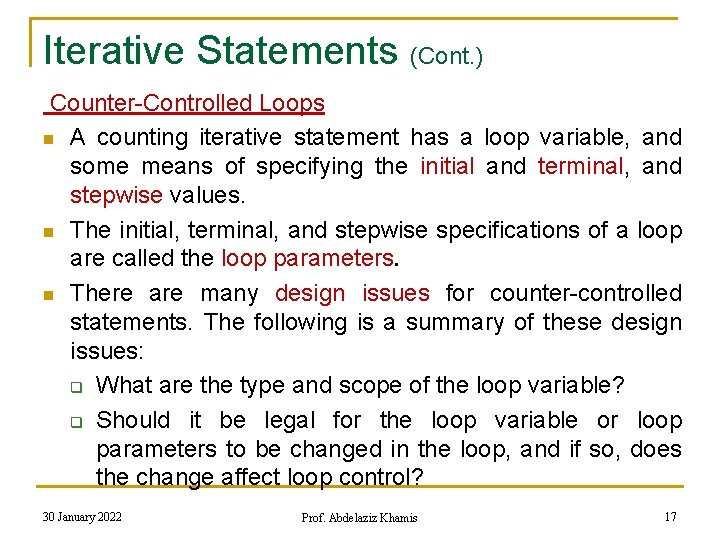 Iterative Statements (Cont.)

Counter-Controlled Loops

- A counting iterative statement has a loop variable, and some means of specifying the initial and terminal, and stepwise values.
- The initial, terminal, and stepwise specifications of a loop are called the loop parameters.
- There are many design issues for counter-controlled statements. The following is a summary of these design issues:
  - What are the type and scope of the loop variable?
  - Should it be legal for the loop variable or loop parameters to be changed in the loop, and if so, does the change affect loop control?

30 January 2022

Prof. Abdelaziz Khamis

17